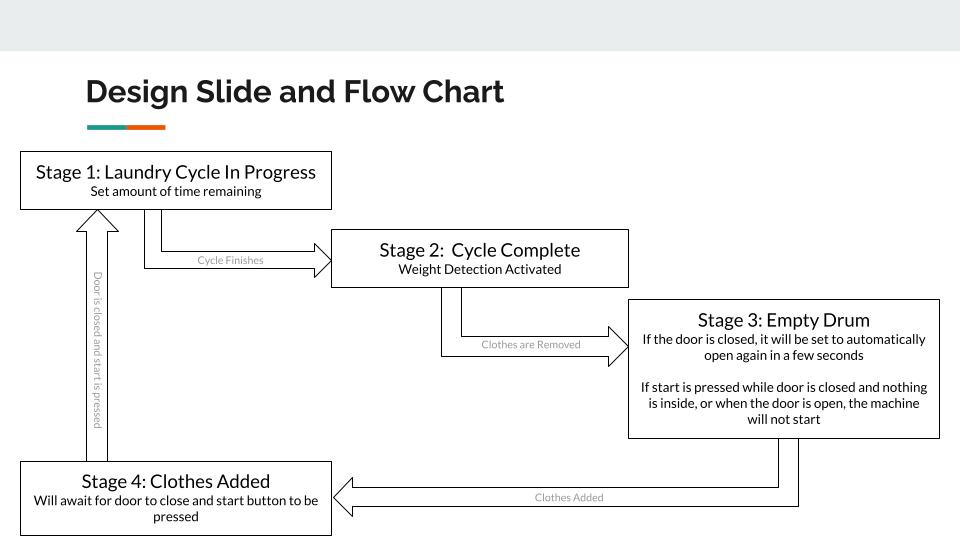 Design Slide and Flow Chart

Stage 1: Laundry Cycle In Progress
Set amount of time remaining

Cycle Finishes

Stage 2: Cycle Complete
Weight Detection Activated

Clothes are Removed

Stage 3: Empty Drum
If the door is closed, it will be set to automatically open again in a few seconds

If start is pressed while door is closed and nothing is inside, or when the door is open, the machine will not start

Clothes Added

Stage 4: Clothes Added
Will await for door to close and start button to be pressed

Door is closed and start is pressed